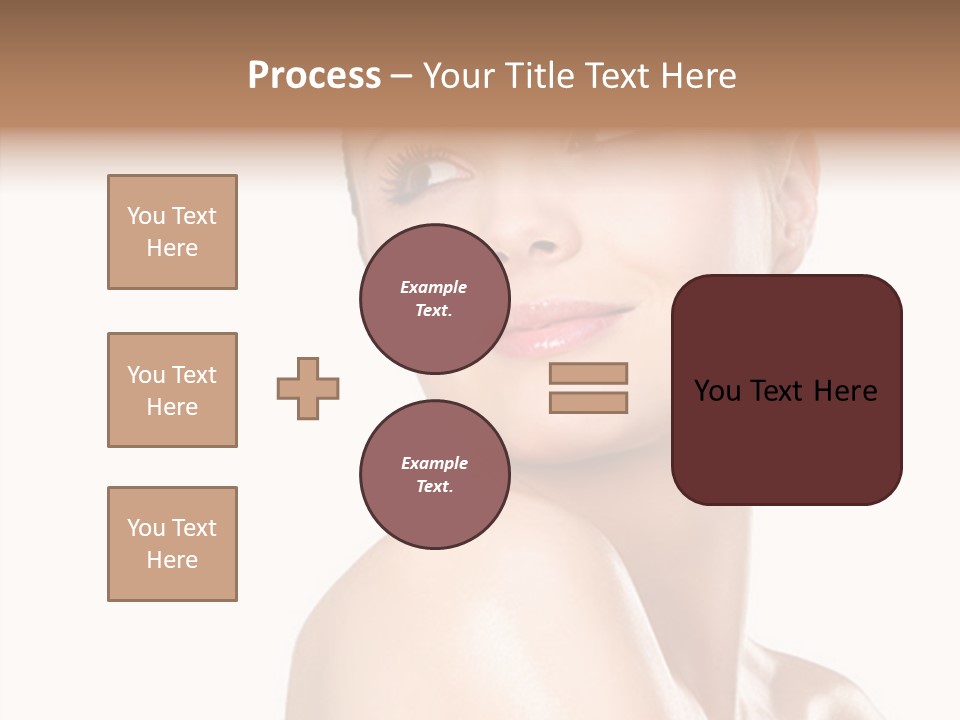 Process – Your Title Text Here

You Text Here

You Text Here

You Text Here

Example Text.

Example Text.

You Text Here